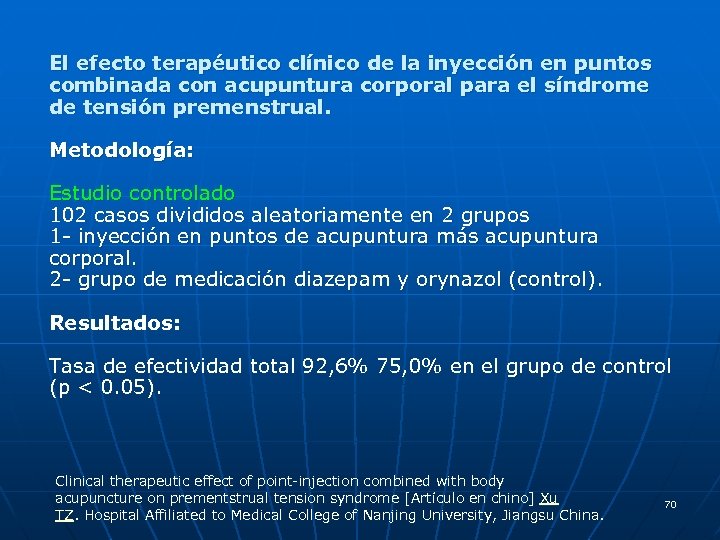 El efecto terapéutico clínico de la inyección en puntos combinada con acupuntura corporal para el síndrome de tensión premenstrual.

Metodología:

Estudio controlado
102 casos divididos aleatoriamente en 2 grupos
1- inyección en puntos de acupuntura más acupuntura corporal.
2- grupo de medicación diazepam y orynazol (control).

Resultados:

Tasa de efectividad total 92,6% 75,0% en el grupo de control (p < 0.05).

Clinical therapeutic effect of point-injection combined with body acupuncture on prementstrual tension syndrome [Artículo en chino] Xu TZ. Hospital Affiliated to Medical College of Nanjing University, Jiangsu China.

70